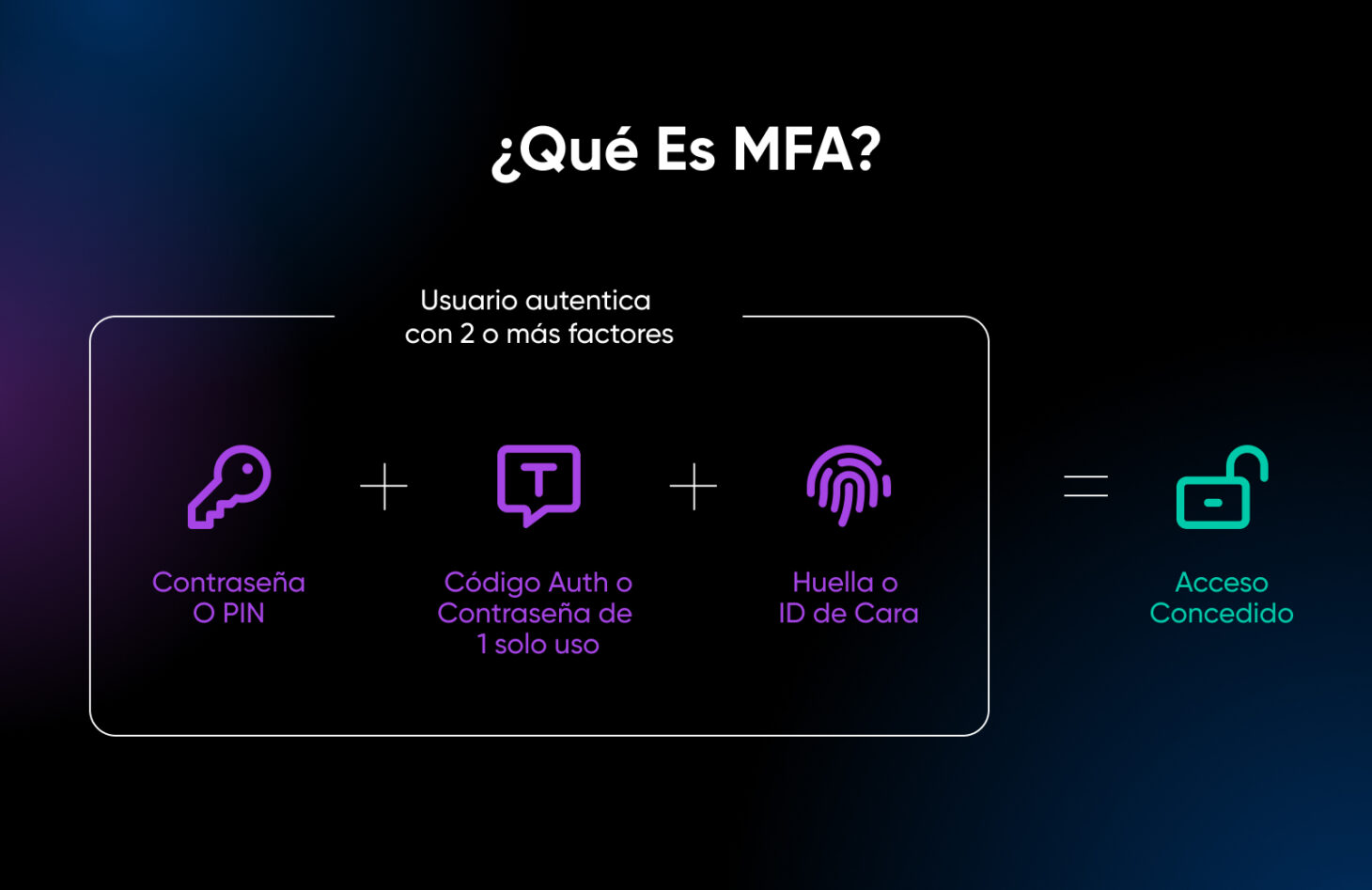 ¿Qué Es MFA?

Usuario autentica con 2 o más factores

Contraseña O PIN

+

T

Código Auth o Contraseña de 1 solo uso

+

Huella o ID de Cara

=

Acceso Concedido